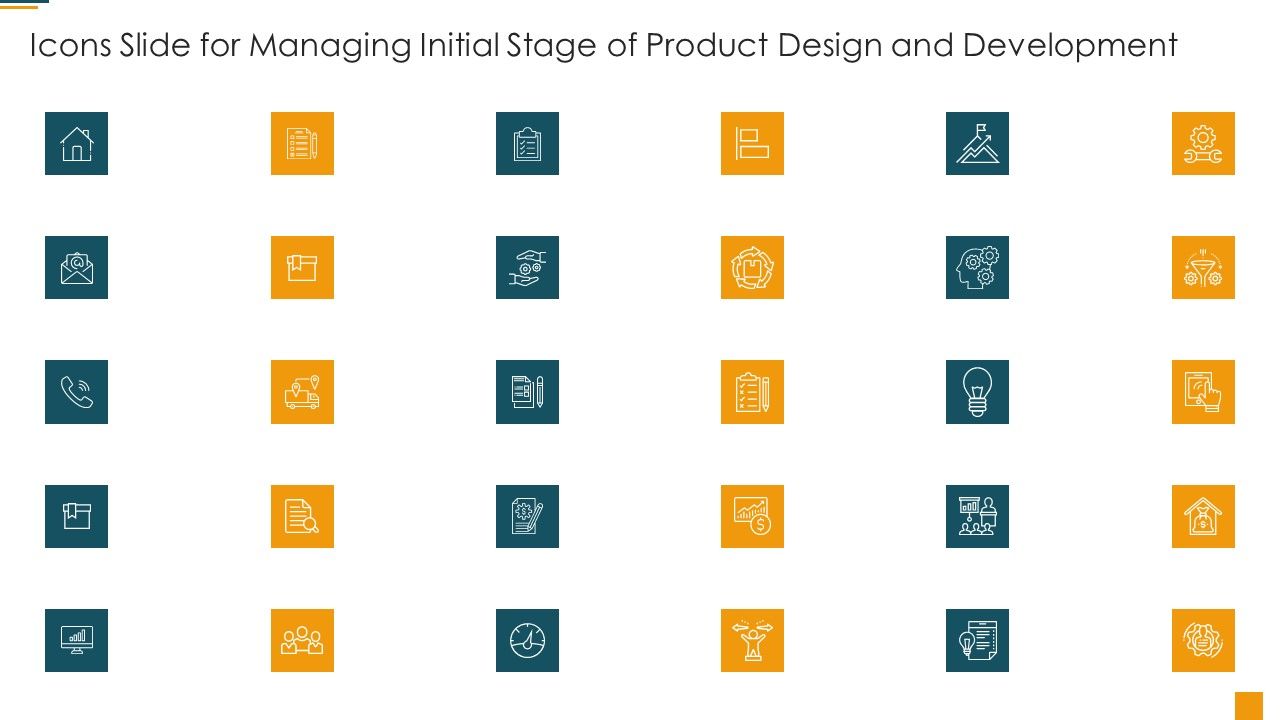 Icons Slide for Managing Initial Stage of Product Design and Development